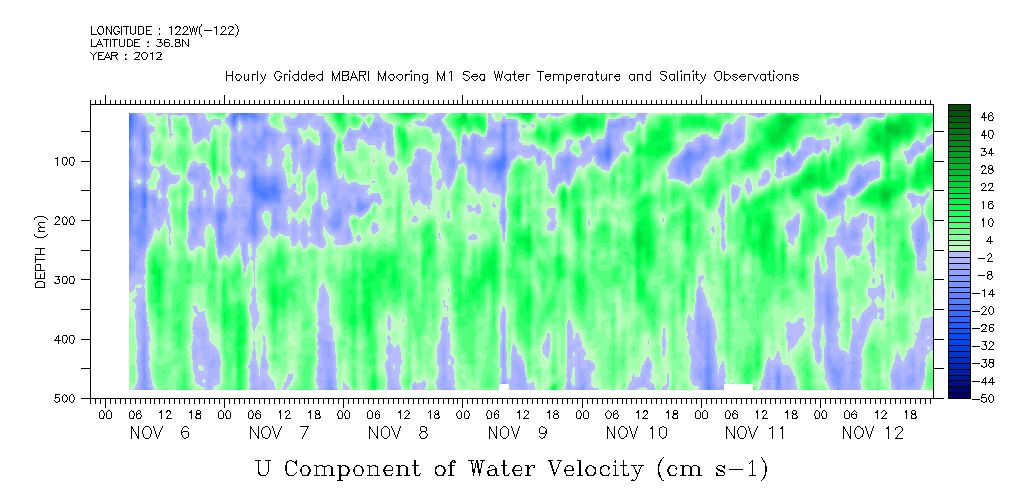 LONGITUDE : 122W(-122)
LATITUDE : 36.8N
YEAR : 2012

Hourly Gridded MBARI Mooring M1 Sea Water Temperature and Salinity Observations

DEPTH (m)

100
200
300
400
500

46
40
34
28
22
16
10
4
-2
-8
-14
-20
-26
-32
-38
-44
-50

00 06 12 18 00 06 12 18 00 06 12 18 00 06 12 18 00 06 12 18 00 06 12 18 00 06 12 18

NOV 6 NOV 7 NOV 8 NOV 9 NOV 10 NOV 11 NOV 12

U Component of Water Velocity (cm s-1)